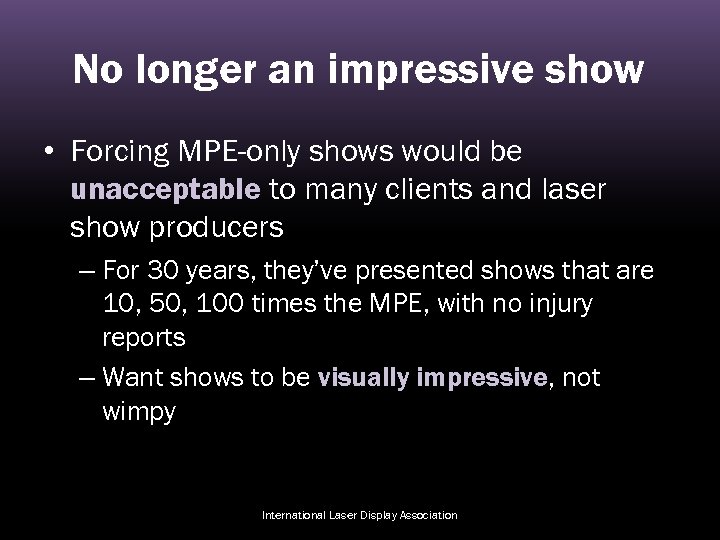 No longer an impressive show

• Forcing MPE-only shows would be unacceptable to many clients and laser show producers

– For 30 years, they've presented shows that are 10, 50, 100 times the MPE, with no injury reports

– Want shows to be visually impressive, not wimpy

International Laser Display Association